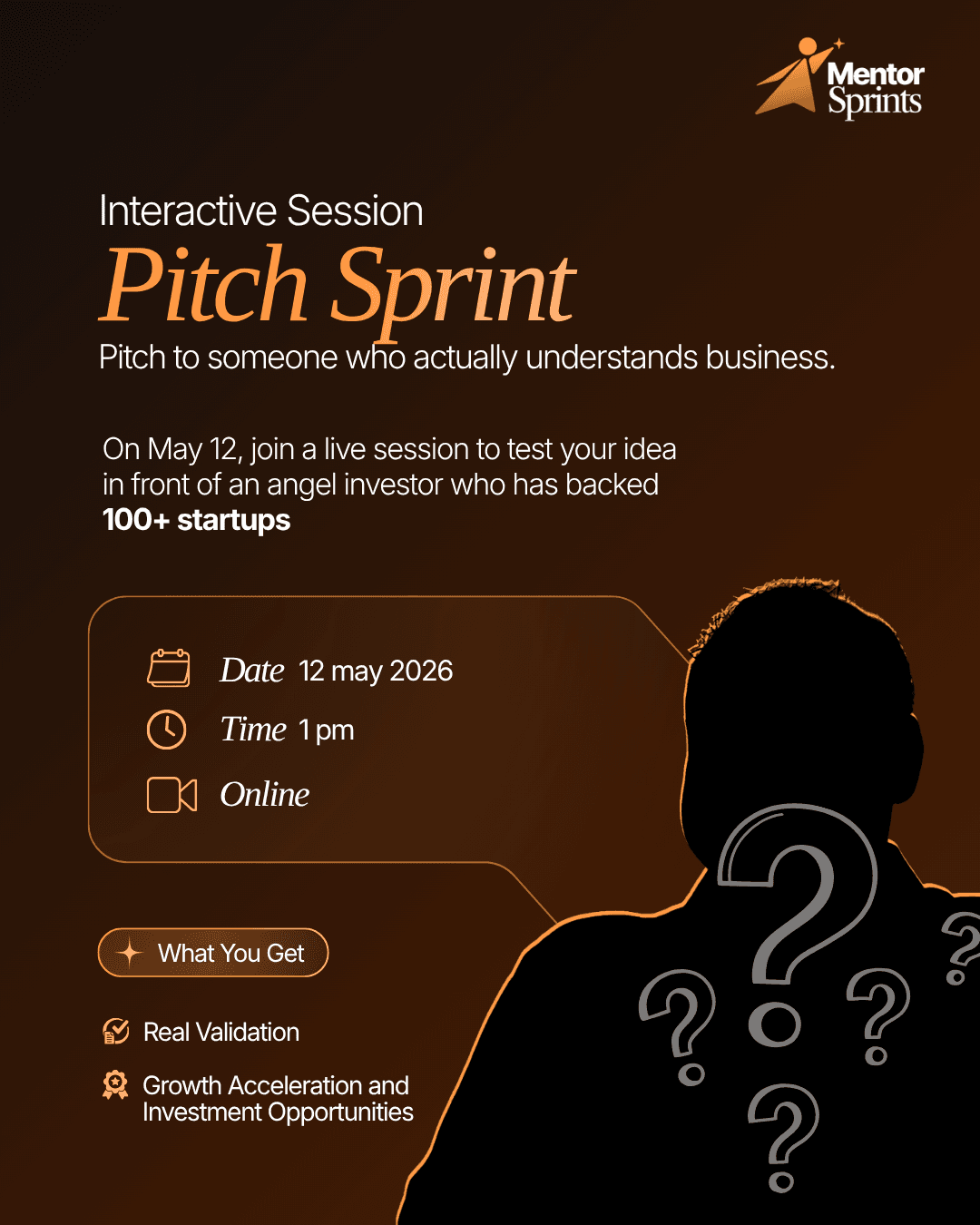 Mentor Sprints

Interactive Session
Pitch Sprint
Pitch to someone who actually understands business.

On May 12, join a live session to test your idea in front of an angel investor who has backed **100+ startups**

Date 12 may 2026
Time 1 pm
Online

What You Get

Real Validation

Growth Acceleration and Investment Opportunities

? ? ? ? ?